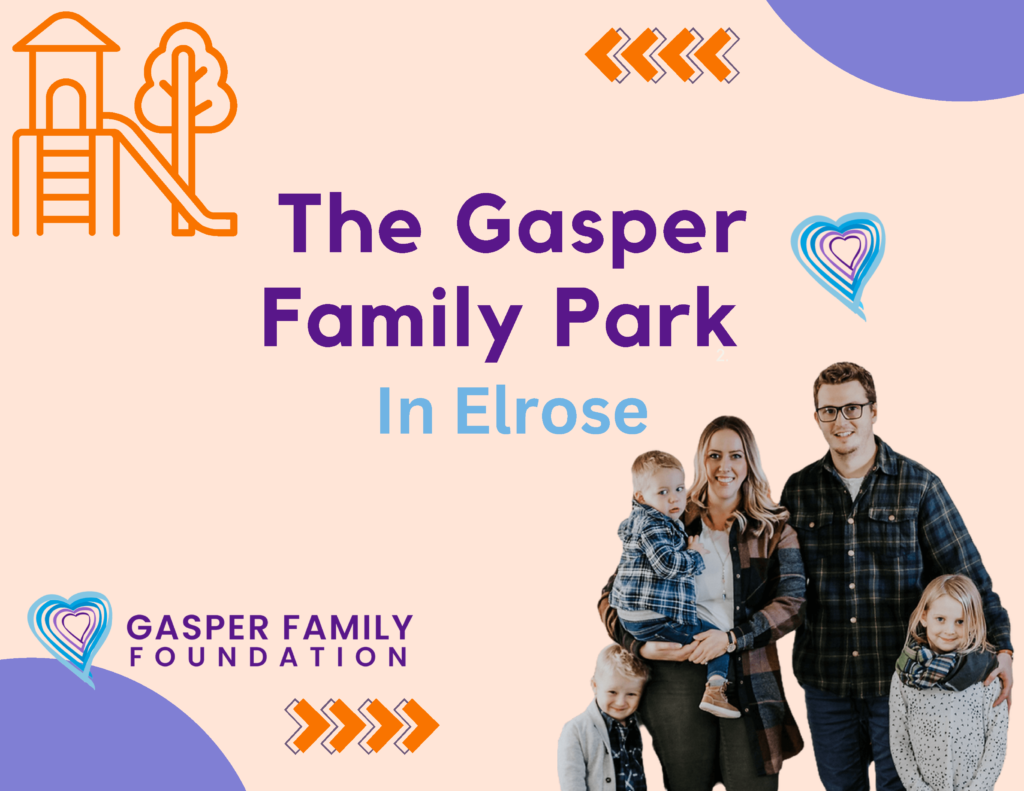 The Gasper Family Park

In Elrose

GASPER FAMILY
FOUNDATION